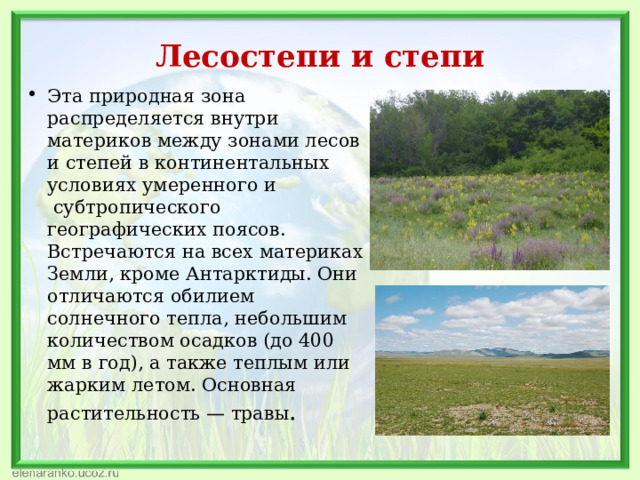 Лесостепи и степи

• Эта природная зона распределяется внутри материков между зонами лесов и степей в континентальных условиях умеренного и субтропического географических поясов. Встречаются на всех материках Земли, кроме Антарктиды. Они отличаются обилием солнечного тепла, небольшим количеством осадков (до 400 мм в год), а также теплым или жарким летом. Основная растительность — травы.

elenaranko.ucoz.ru